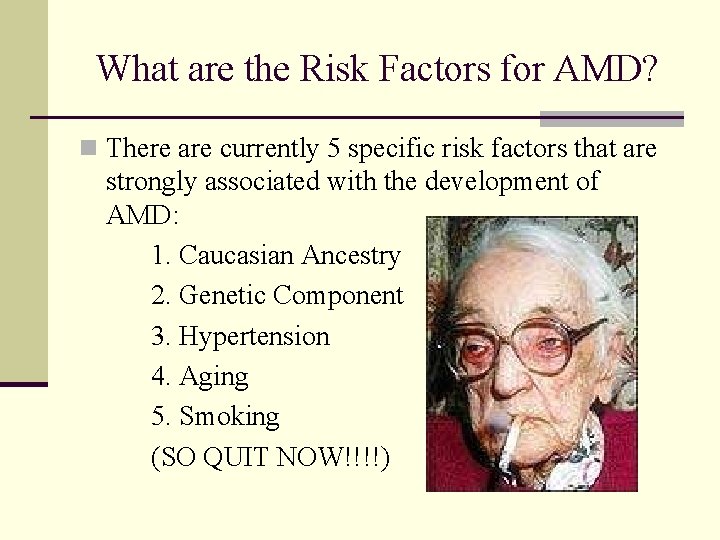 What are the Risk Factors for AMD?

There are currently 5 specific risk factors that are strongly associated with the development of AMD:

1. Caucasian Ancestry
2. Genetic Component
3. Hypertension
4. Aging
5. Smoking
(SO QUIT NOW!!!!)